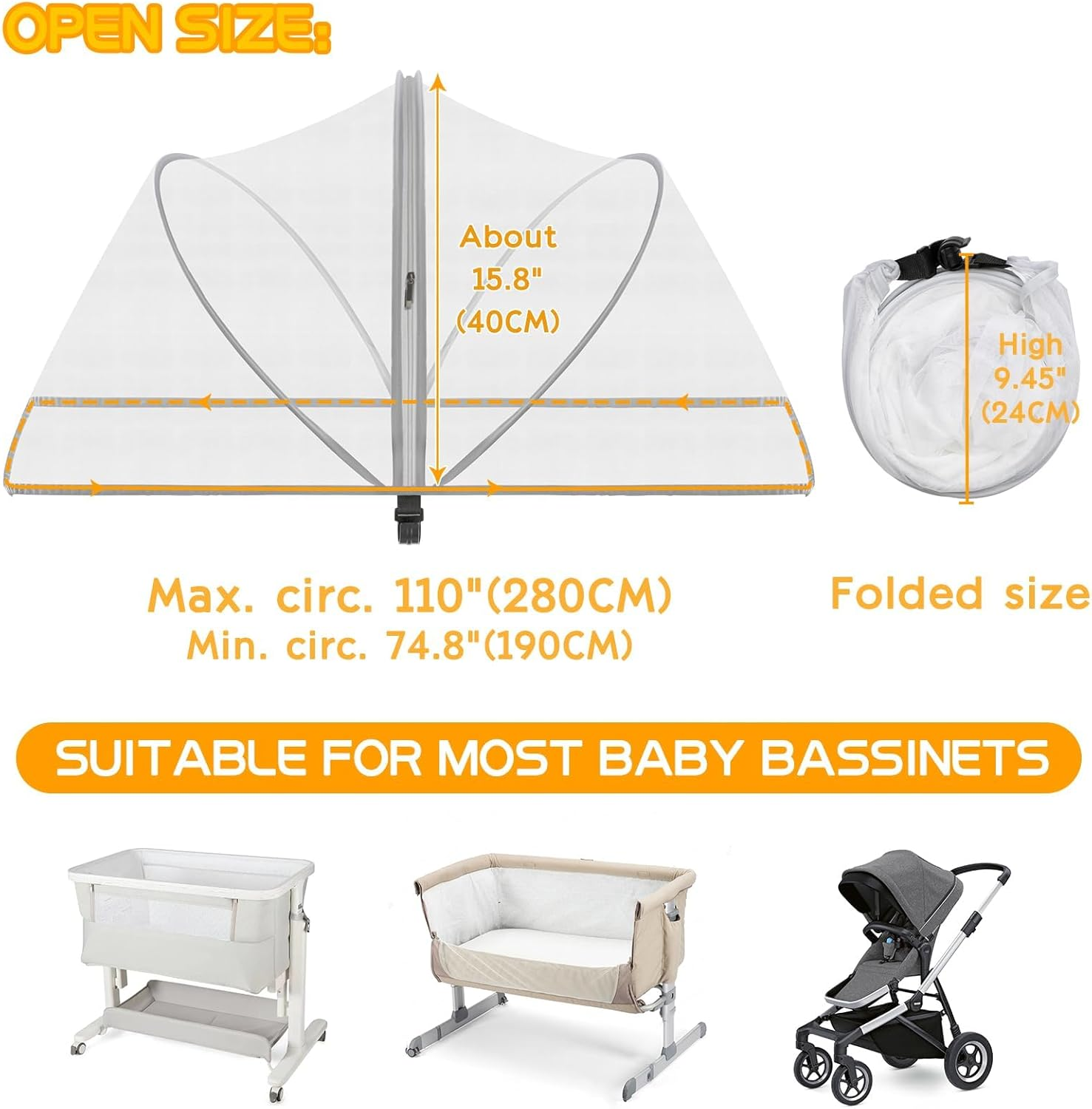 OPEN SIZE:

About 15.8" (40CM)

High 9.45" (24CM)

Max. circ. 110"(280CM)
Min. circ. 74.8"(190CM)

Folded size

SUITABLE FOR MOST BABY BASSINETS